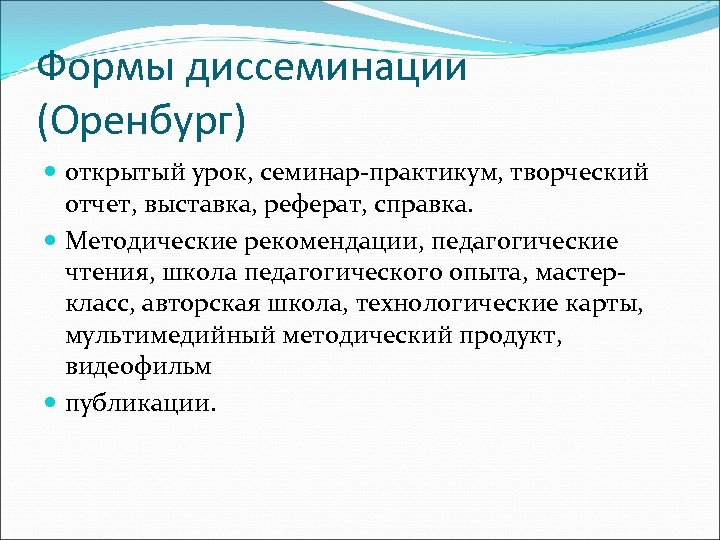 Формы диссеминации (Оренбург)

- открытый урок, семинар-практикум, творческий отчет, выставка, реферат, справка.
- Методические рекомендации, педагогические чтения, школа педагогического опыта, мастер-класс, авторская школа, технологические карты, мультимедийный методический продукт, видеофильм
- публикации.